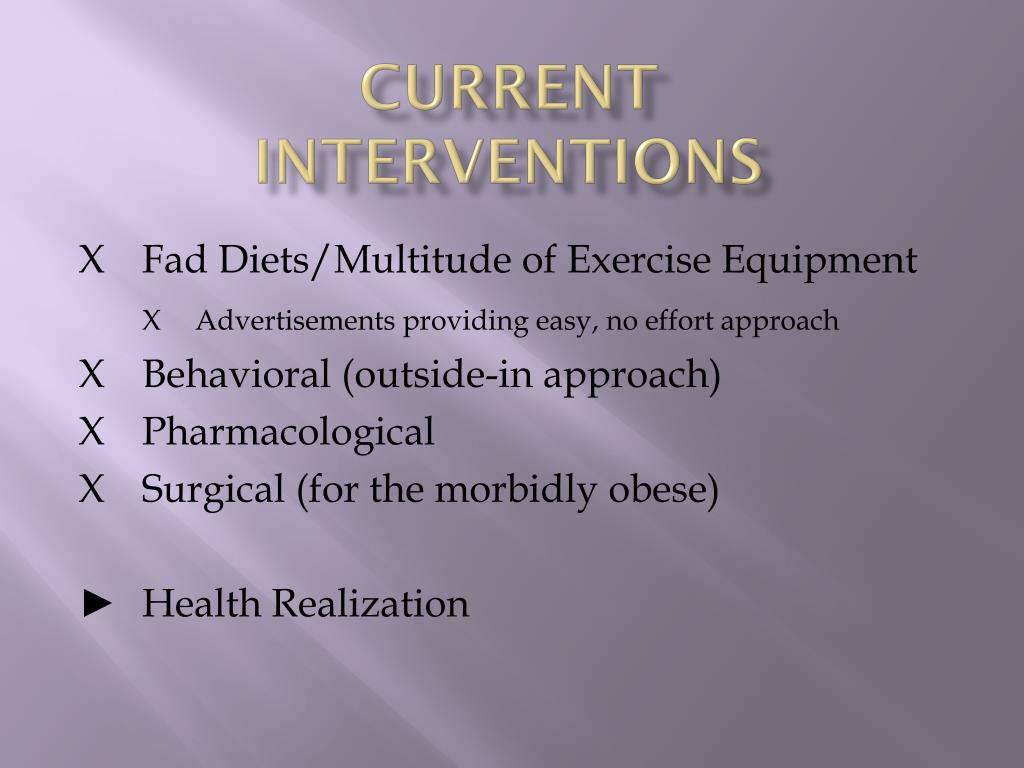 CURRENT INTERVENTIONS

X Fad Diets/Multitude of Exercise Equipment

X Advertisements providing easy, no effort approach

X Behavioral (outside-in approach)

X Pharmacological

X Surgical (for the morbidly obese)

► Health Realization